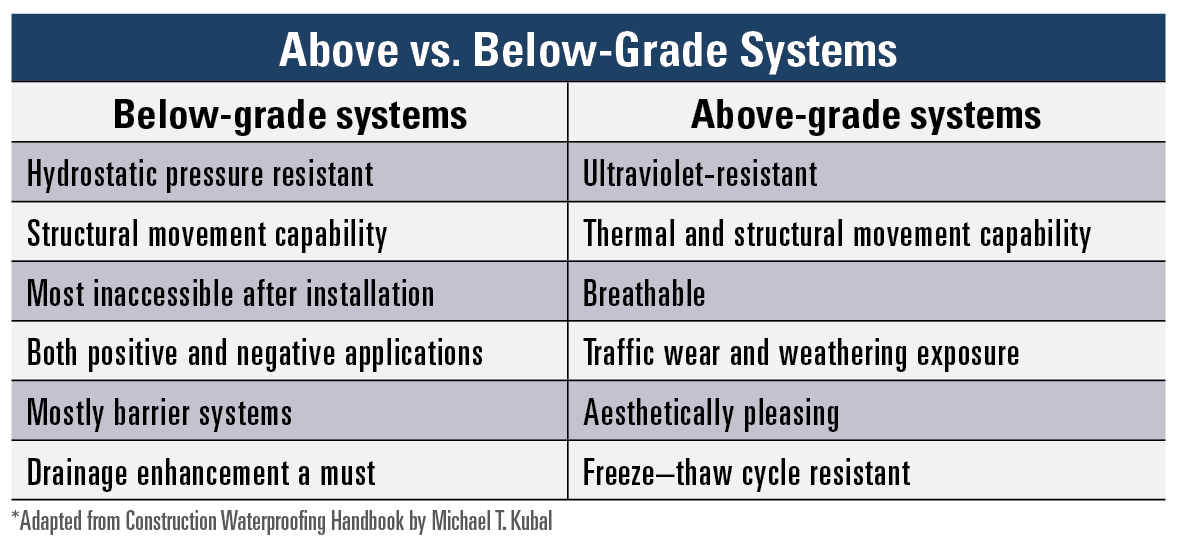 Above vs. Below-Grade Systems

| Below-grade systems | Above-grade systems |
|---|---|
| Hydrostatic pressure resistant | Ultraviolet-resistant |
| Structural movement capability | Thermal and structural movement capability |
| Most inaccessible after installation | Breathable |
| Both positive and negative applications | Traffic wear and weathering exposure |
| Mostly barrier systems | Aesthetically pleasing |
| Drainage enhancement a must | Freeze–thaw cycle resistant |

*Adapted from Construction Waterproofing Handbook by Michael T. Kubal